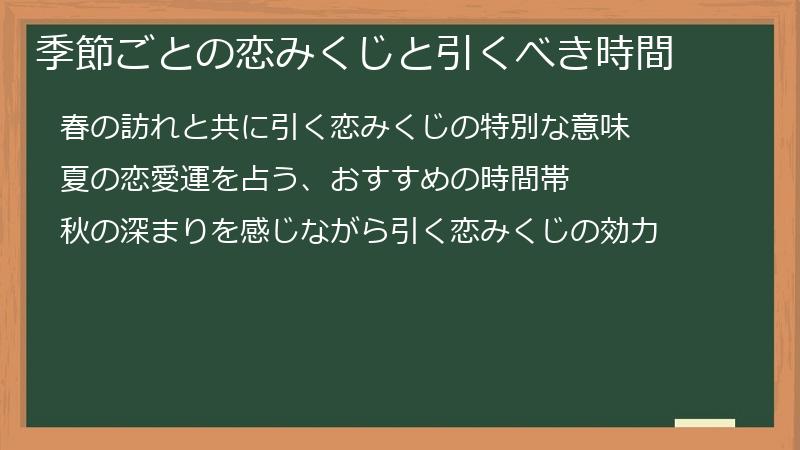 季節ごとの恋みくじと引くべき時間

春の訪れと共に引く恋みくじの特別な意味

夏の恋愛運を占う、おすすめの時間帯

秋の深まりを感じながら引く恋みくじの効力